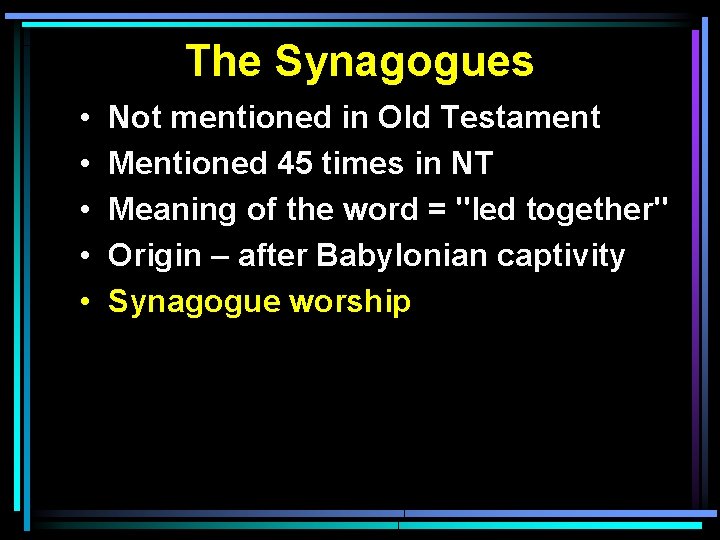 The Synagogues

• Not mentioned in Old Testament
• Mentioned 45 times in NT
• Meaning of the word = "led together"
• Origin – after Babylonian captivity
• Synagogue worship